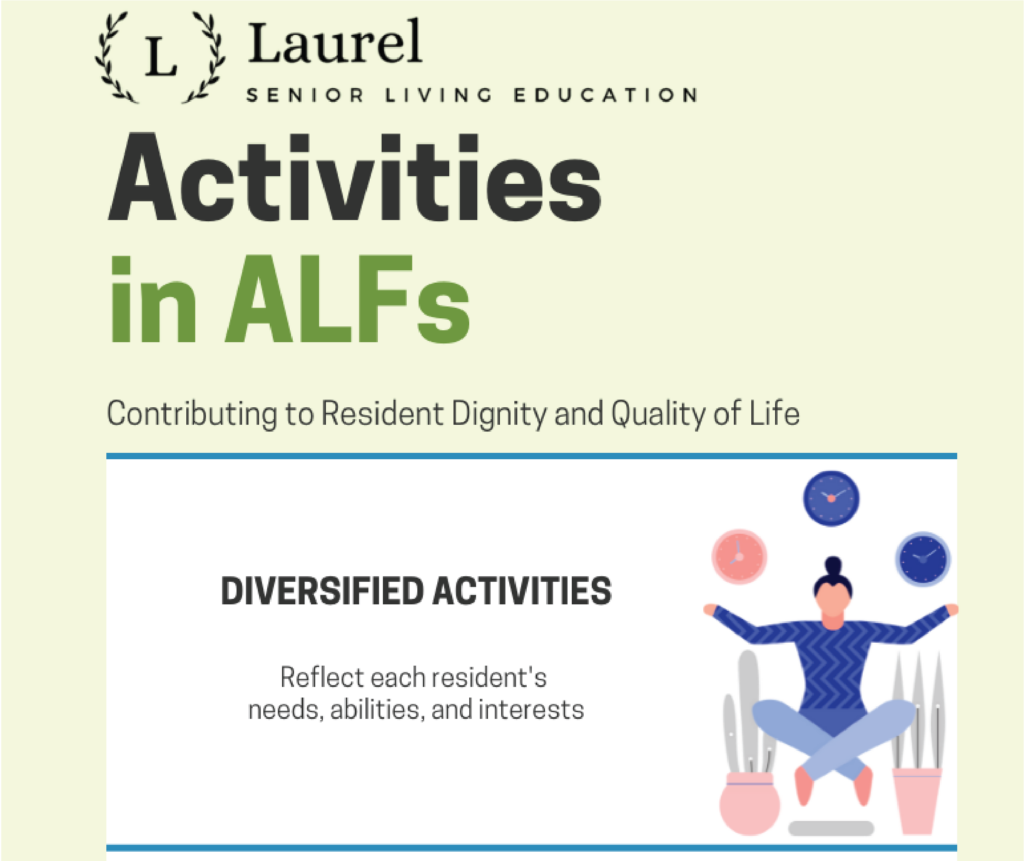 L Laurel
SENIOR LIVING EDUCATION

Activities in ALFs

Contributing to Resident Dignity and Quality of Life

DIVERSIFIED ACTIVITIES

Reflect each resident's needs, abilities, and interests